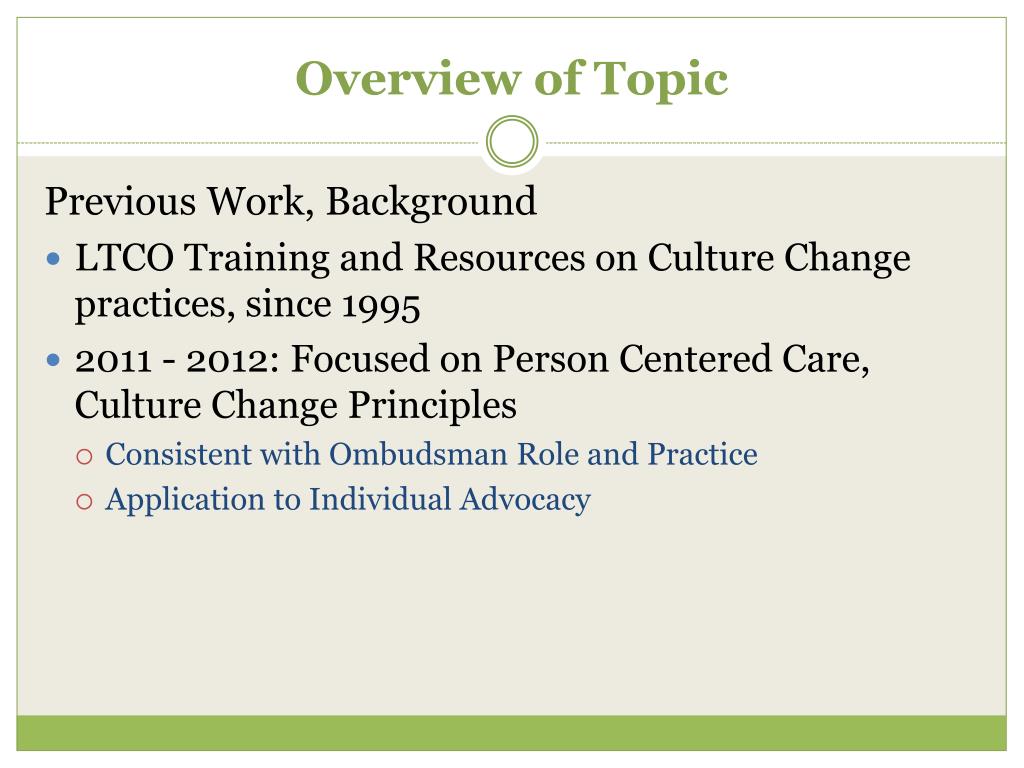 Overview of Topic

Previous Work, Background

- LTCO Training and Resources on Culture Change practices, since 1995
- 2011 - 2012: Focused on Person Centered Care, Culture Change Principles
  - Consistent with Ombudsman Role and Practice
  - Application to Individual Advocacy